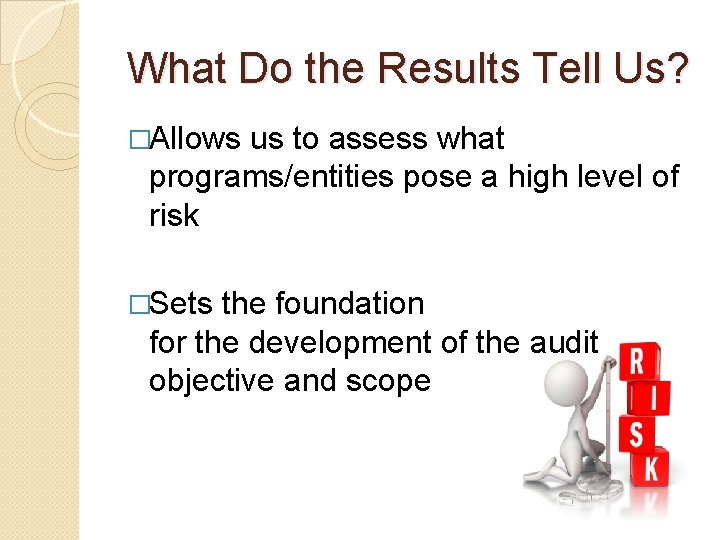 What Do the Results Tell Us?

□Allows us to assess what programs/entities pose a high level of risk

□Sets the foundation for the development of the audit objective and scope

R
I
S
K